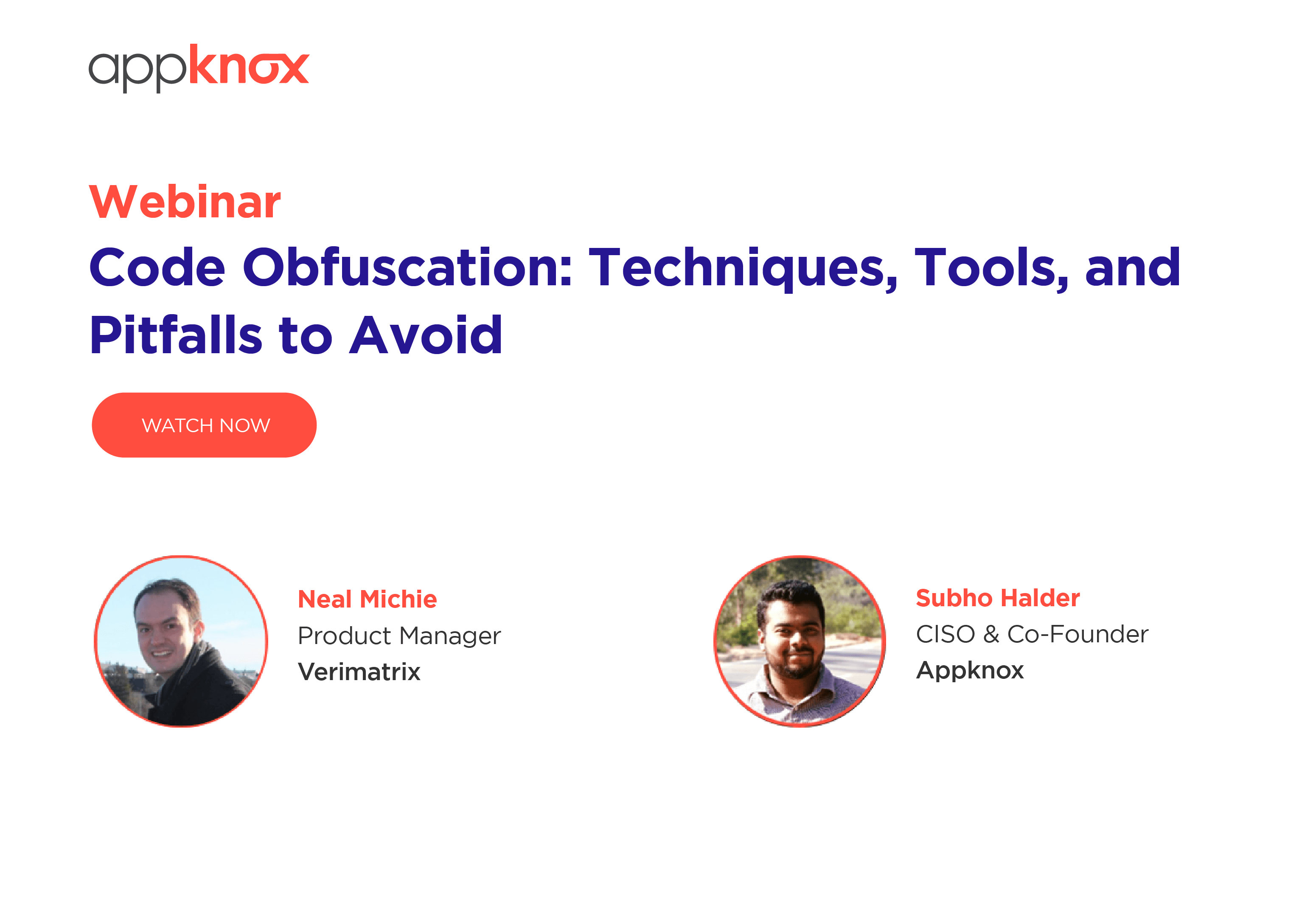 appknox

Webinar

Code Obfuscation: Techniques, Tools, and Pitfalls to Avoid

WATCH NOW

Neal Michie
Product Manager
Verimatrix

Subho Halder
CISO & Co-Founder
Appknox